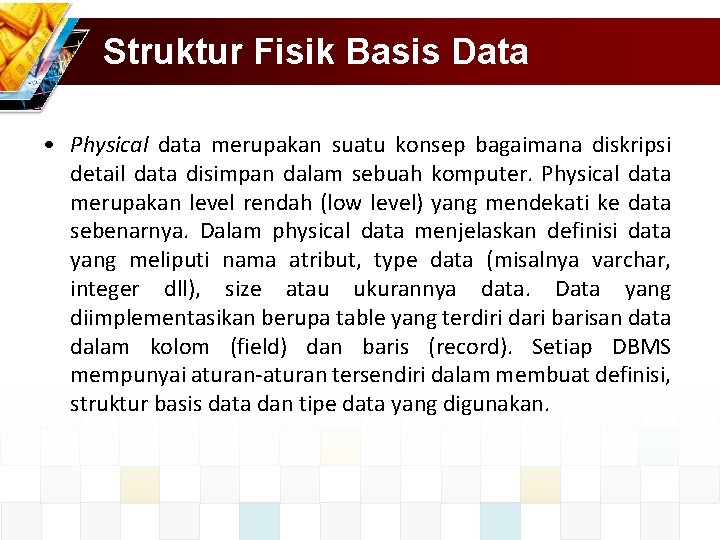 Struktur Fisik Basis Data

• Physical data merupakan suatu konsep bagaimana diskripsi detail data disimpan dalam sebuah komputer. Physical data merupakan level rendah (low level) yang mendekati ke data sebenarnya. Dalam physical data menjelaskan definisi data yang meliputi nama atribut, type data (misalnya varchar, integer dll), size atau ukurannya data. Data yang diimplementasikan berupa table yang terdiri dari barisan data dalam kolom (field) dan baris (record). Setiap DBMS mempunyai aturan-aturan tersendiri dalam membuat definisi, struktur basis data dan tipe data yang digunakan.